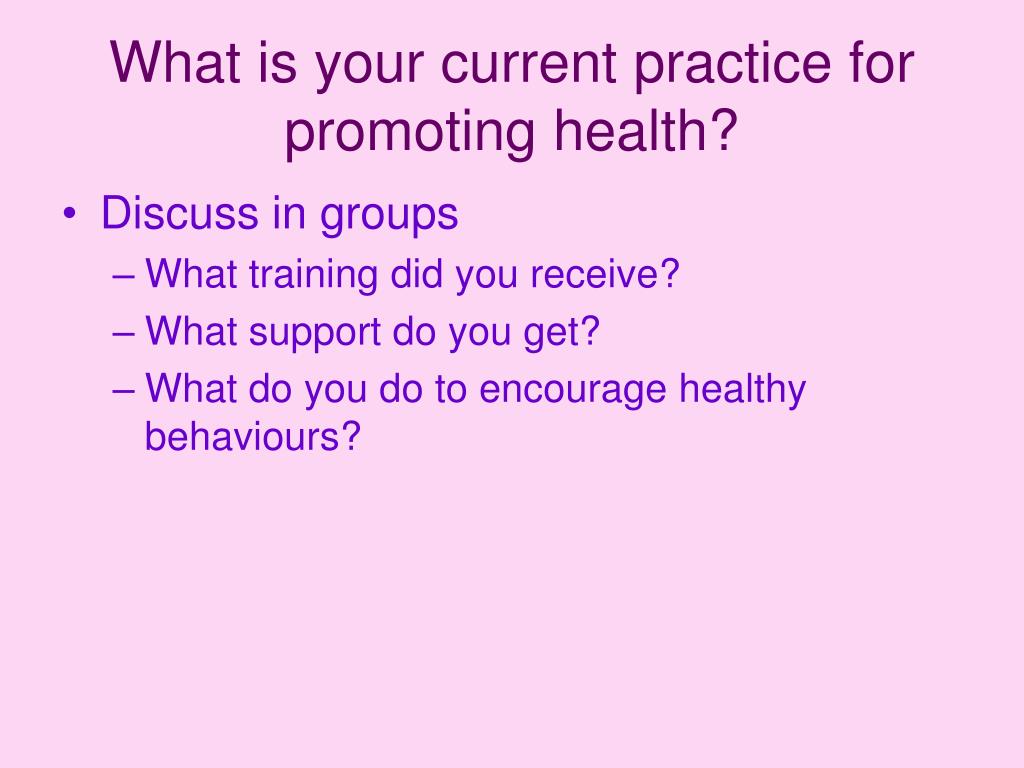 What is your current practice for promoting health?

• Discuss in groups
– What training did you receive?
– What support do you get?
– What do you do to encourage healthy behaviours?